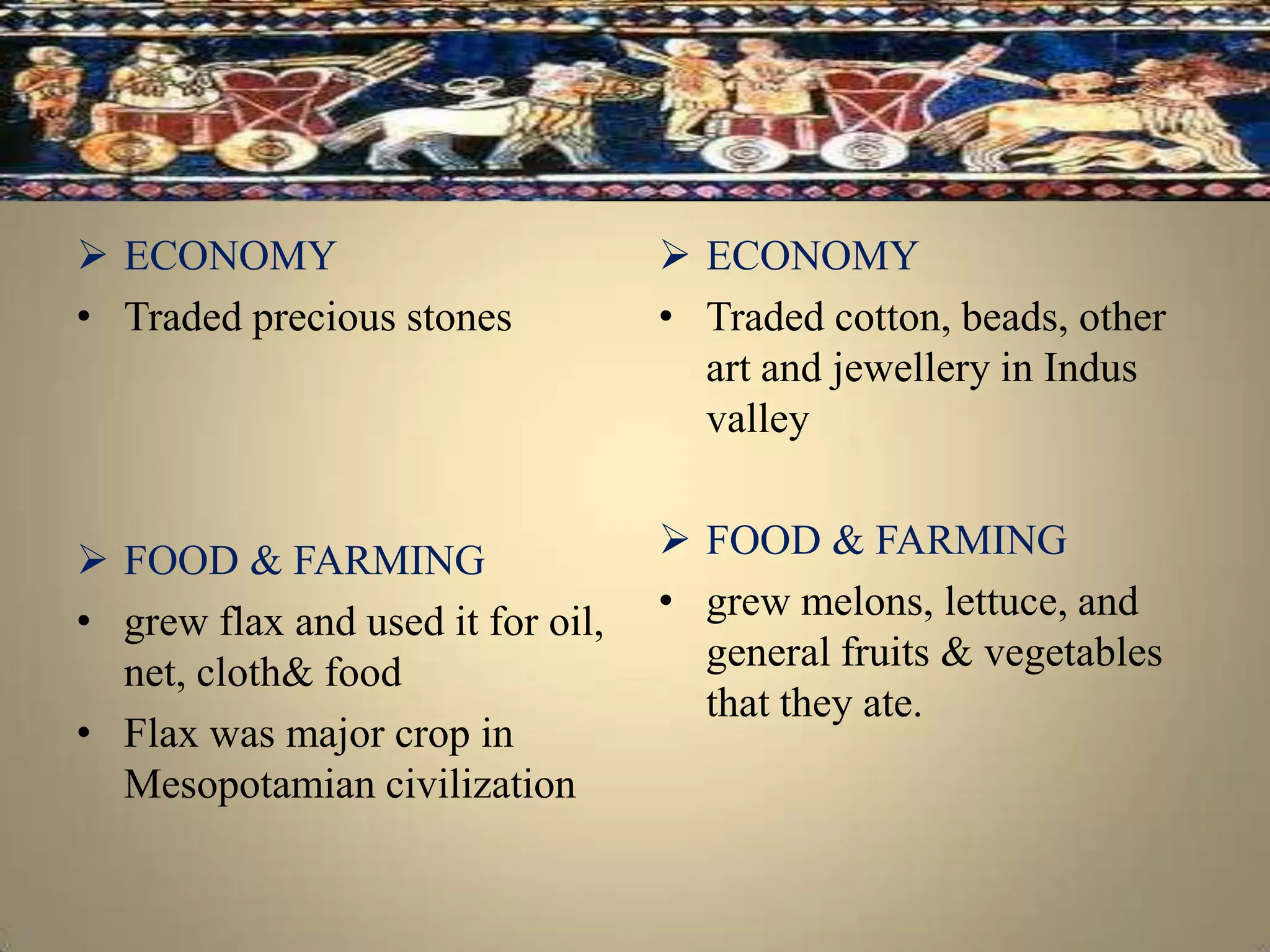 ➢ ECONOMY

• Traded precious stones

➢ FOOD & FARMING

• grew flax and used it for oil, net, cloth& food

• Flax was major crop in Mesopotamian civilization

➢ ECONOMY

• Traded cotton, beads, other art and jewellery in Indus valley

➢ FOOD & FARMING

• grew melons, lettuce, and general fruits & vegetables that they ate.